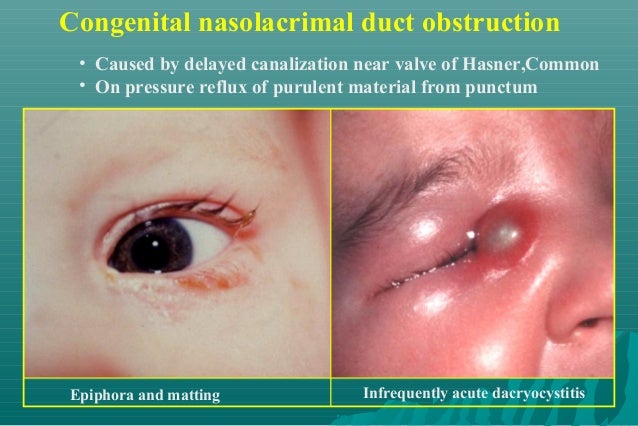 Congenital nasolacrimal duct obstruction

• Caused by delayed canalization near valve of Hasner,Common
• On pressure reflux of purulent material from punctum

Epiphora and matting

Infrequently acute dacryocystitis